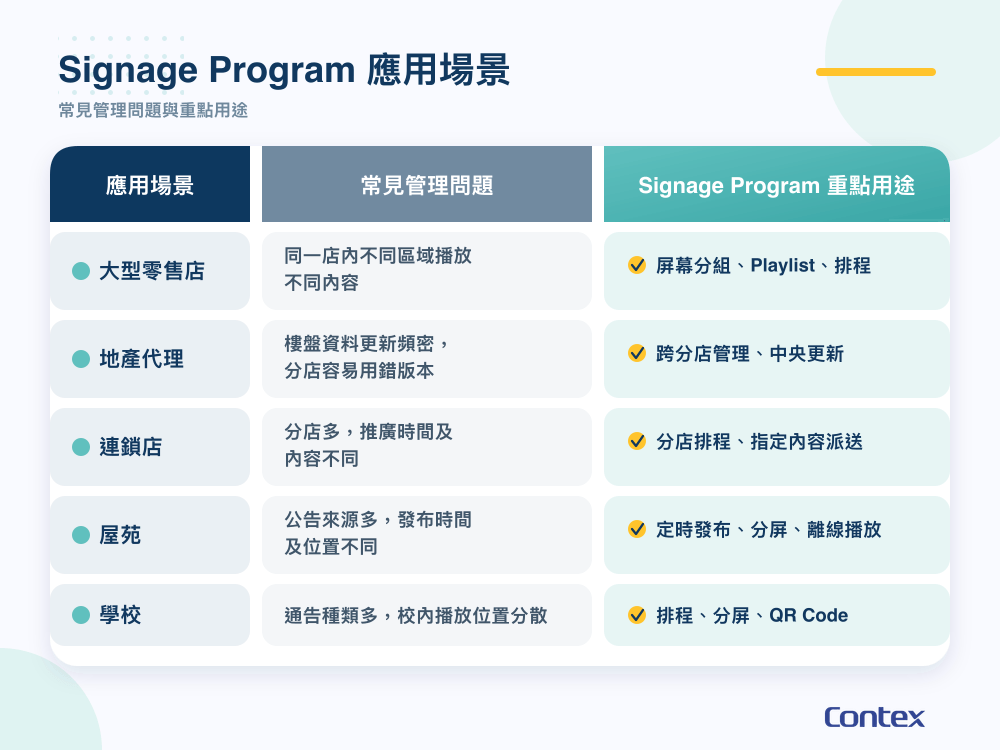 Signage Program 應用場景

常見管理問題與重點用途

| 應用場景 | 常見管理問題 | Signage Program 重點用途 |
|---|---|---|
| 大型零售店 | 同一店內不同區域播放不同內容 | 屏幕分組、Playlist、排程 |
| 地產代理 | 樓盤資料更新頻密，分店容易用錯版本 | 跨分店管理、中央更新 |
| 連鎖店 | 分店多，推廣時間及內容不同 | 分店排程、指定內容派送 |
| 屋苑 | 公告來源多，發布時間及位置不同 | 定時發布、分屏、離線播放 |
| 學校 | 通告種類多，校內播放位置分散 | 排程、分屏、QR Code |

Contex